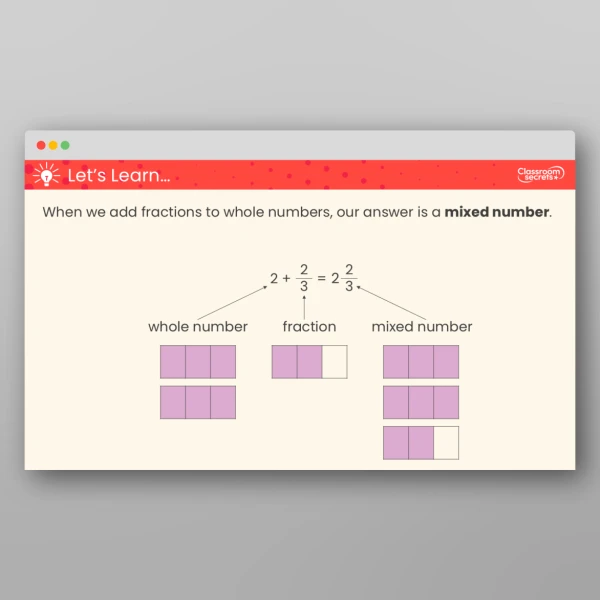 Let's Learn...

Classroom secrets

When we add fractions to whole numbers, our answer is a **mixed number**.

$2 + \frac{2}{3} = 2\frac{2}{3}$

whole number

fraction

mixed number